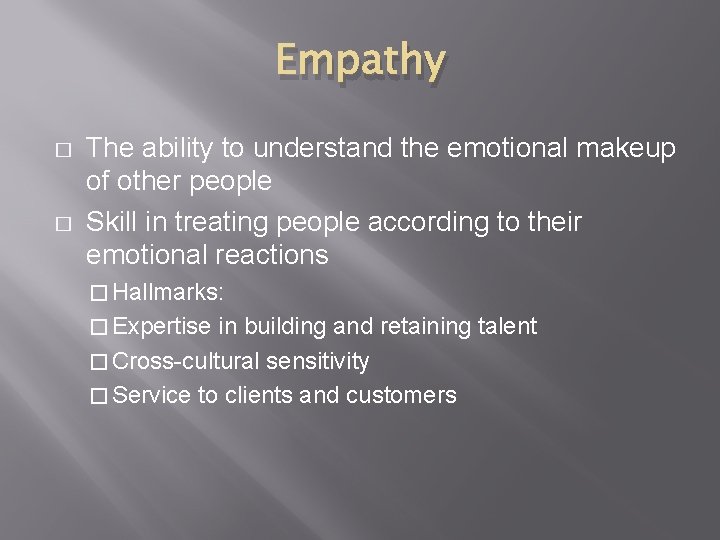 Empathy

□ The ability to understand the emotional makeup of other people

□ Skill in treating people according to their emotional reactions

□ Hallmarks:

□ Expertise in building and retaining talent

□ Cross-cultural sensitivity

□ Service to clients and customers